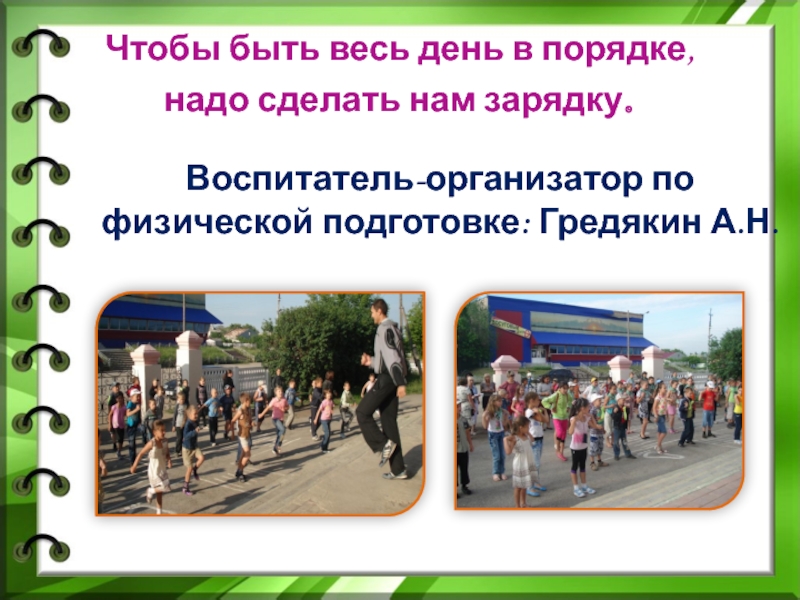 Чтобы быть весь день в порядке,
надо сделать нам зарядку.

Воспитатель-организатор по физической подготовке: Гредякин А.Н.